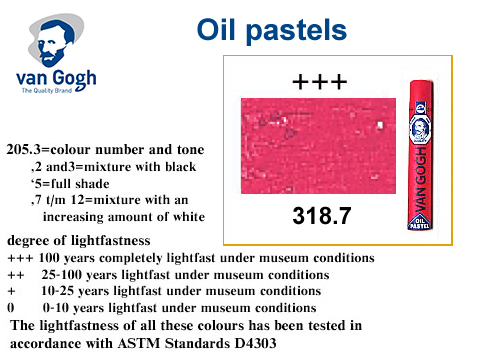 van Gogh
The Quality Brand

Oil pastels

+++

318.7

VAN GOGH
OIL PASTEL

205.3=colour number and tone
,2 and3=mixture with black
‘5=full shade
,7 t/m 12=mixture with an increasing amount of white

degree of lightfastness
+++ 100 years completely lightfast under museum conditions
++ 25-100 years lightfast under museum conditions
+ 10-25 years lightfast under museum conditions
0 0-10 years lightfast under museum conditions
The lightfastness of all these colours has been tested in accordance with ASTM Standards D4303